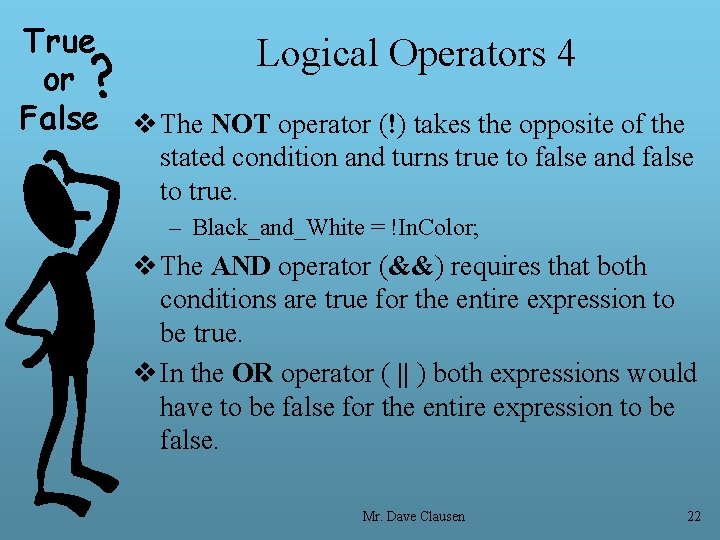 True or ? False

Logical Operators 4

❖ The NOT operator (!) takes the opposite of the stated condition and turns true to false and false to true.

– Black_and_White = !InColor;

❖ The AND operator (&&) requires that both conditions are true for the entire expression to be true.

❖ In the OR operator ( || ) both expressions would have to be false for the entire expression to be false.

Mr. Dave Clausen

22